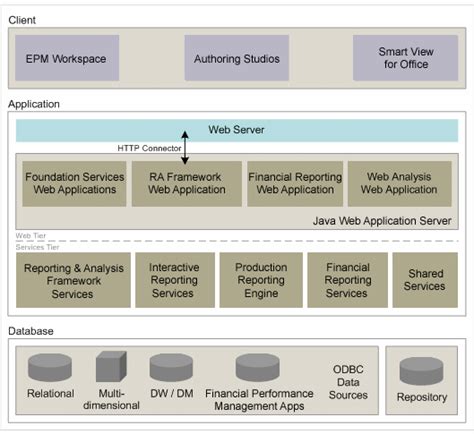 Client

EPM Workspace

Authoring Studios

Smart View for Office

Application

Web Server

HTTP Connector

Foundation Services Web Applications

RA Framework Web Application

Financial Reporting Web Application

Web Analysis Web Application

Java Web Application Server

Web Tier

Services Tier

Reporting & Analysis Framework Services

Interactive Reporting Services

Production Reporting Engine

Financial Reporting Services

Shared Services

Database

Relational

Multi-dimensional

DW / DM

Financial Performance Management Apps

ODBC Data Sources

Repository